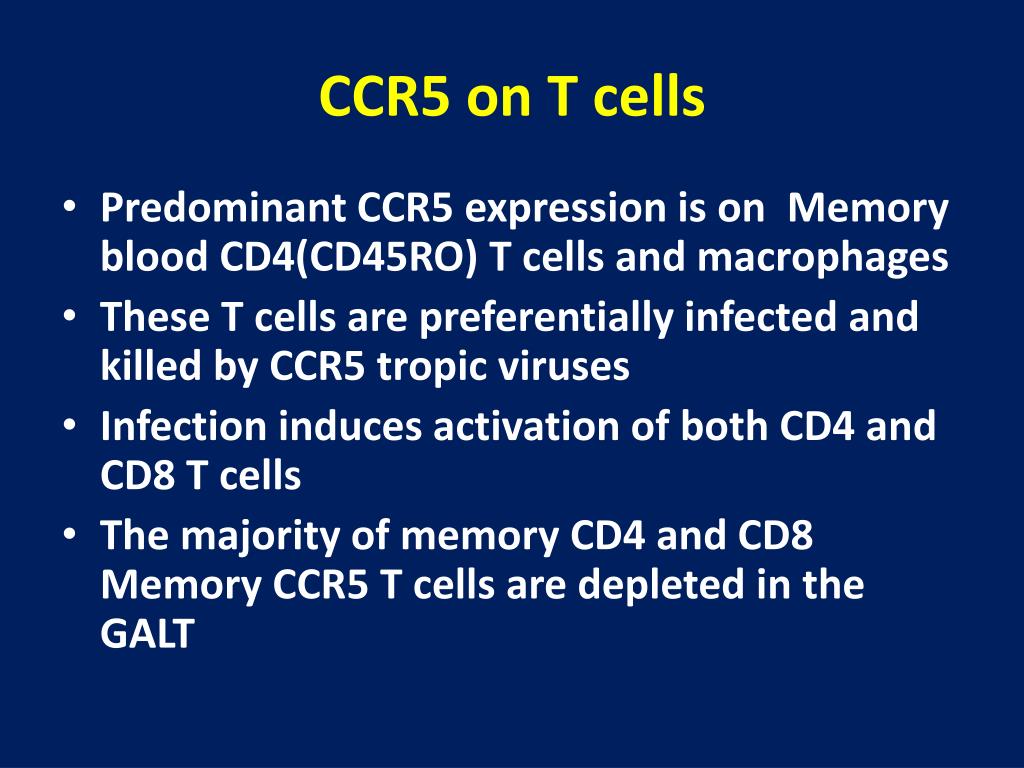 CCR5 on T cells

• Predominant CCR5 expression is on Memory blood CD4(CD45RO) T cells and macrophages
• These T cells are preferentially infected and killed by CCR5 tropic viruses
• Infection induces activation of both CD4 and CD8 T cells
• The majority of memory CD4 and CD8 Memory CCR5 T cells are depleted in the GALT